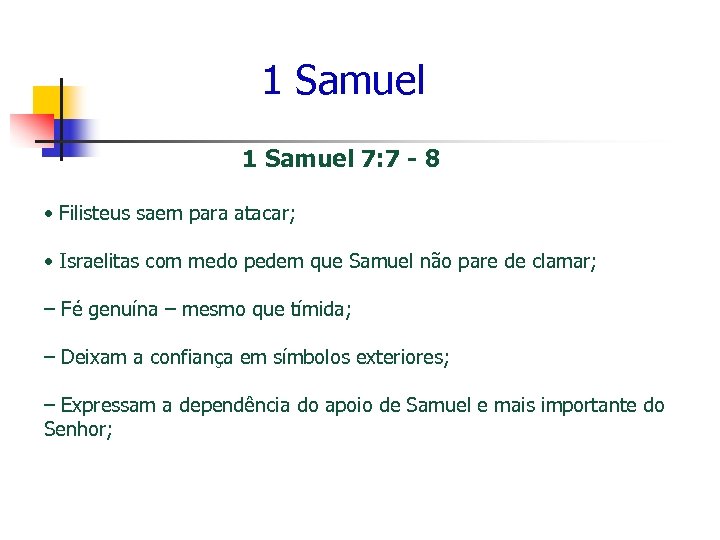 1 Samuel

1 Samuel 7:7 - 8

• Filisteus saem para atacar;

• Israelitas com medo pedem que Samuel não pare de clamar;

– Fé genuína – mesmo que tímida;

– Deixam a confiança em símbolos exteriores;

– Expressam a dependência do apoio de Samuel e mais importante do Senhor;